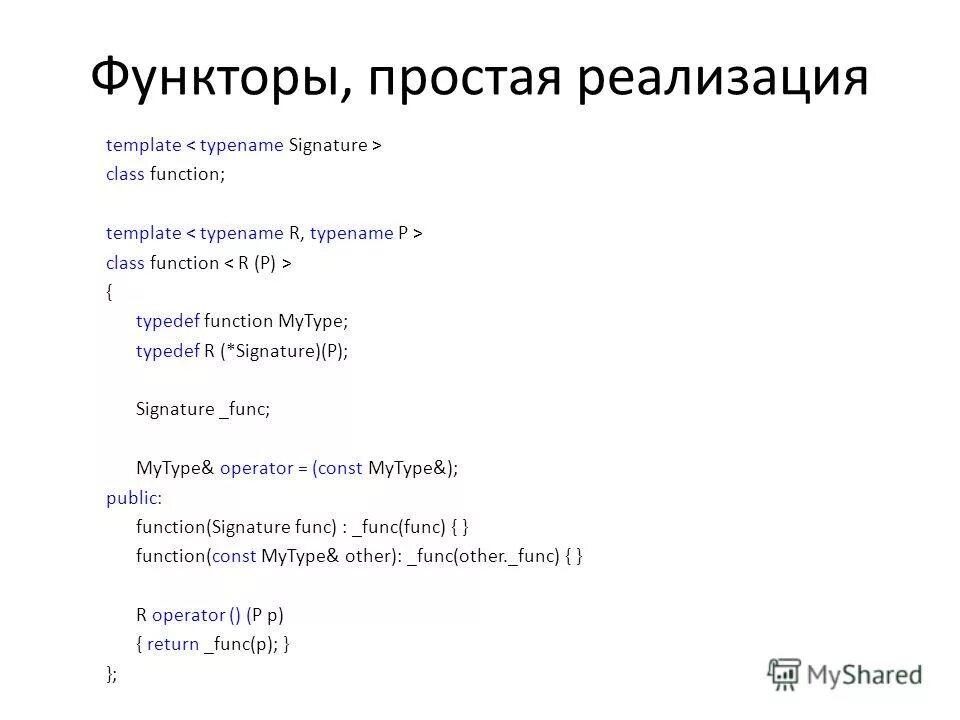 Функторы, простая реализация

template < typename Signature >
class function;

template < typename R, typename P >
class function < R (P) >
{
typedef function MyType;
typedef R (*Signature)(P);

Signature _func;

MyType& operator = (const MyType&);
public:
function(Signature func) : _func(func) { }
function(const MyType& other): _func(other._func) { }

R operator () (P p)
{ return _func(p); }
};

MyShared